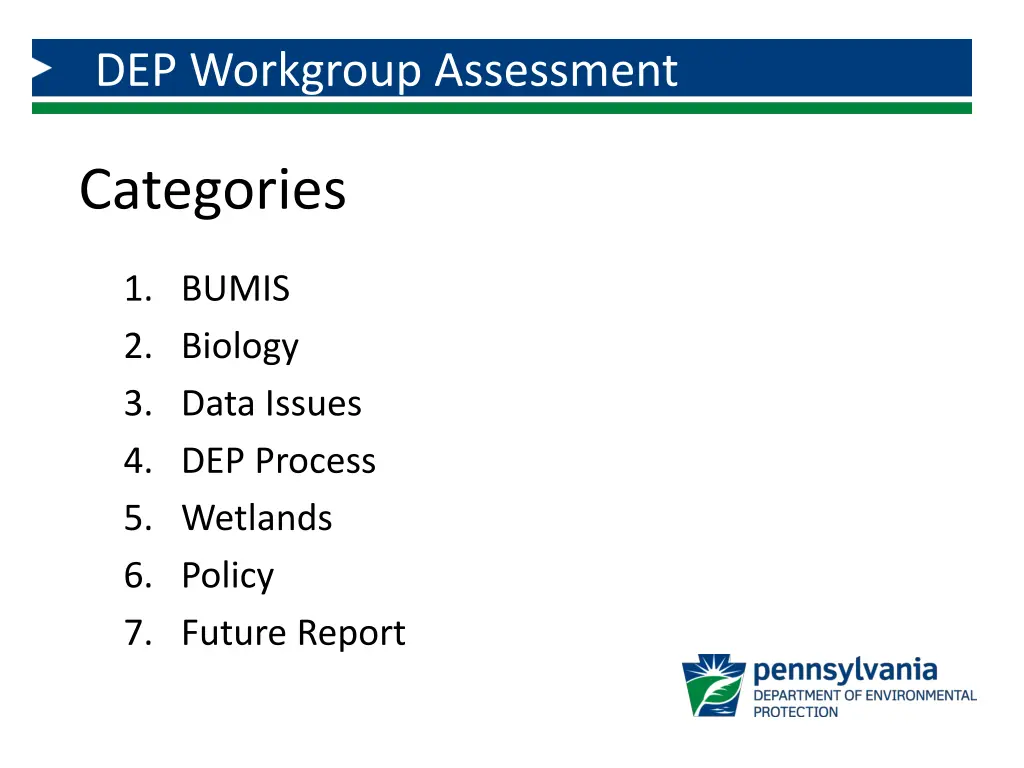 DEP Workgroup Assessment

Categories

1. BUMIS
2. Biology
3. Data Issues
4. DEP Process
5. Wetlands
6. Policy
7. Future Report

pennsylvania
DEPARTMENT OF ENVIRONMENTAL PROTECTION